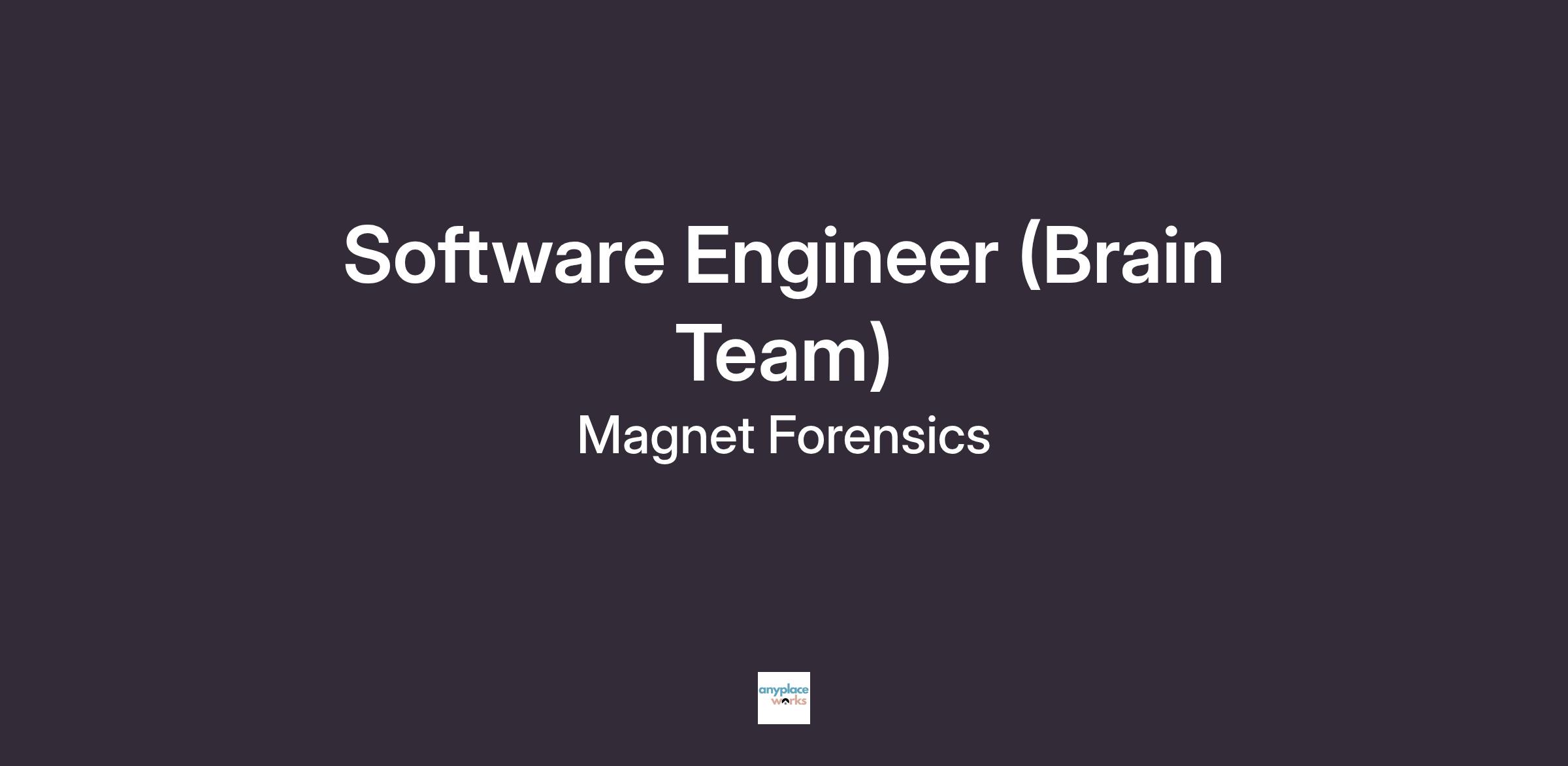 Software Engineer (Brain Team)

Magnet Forensics

anyplace works